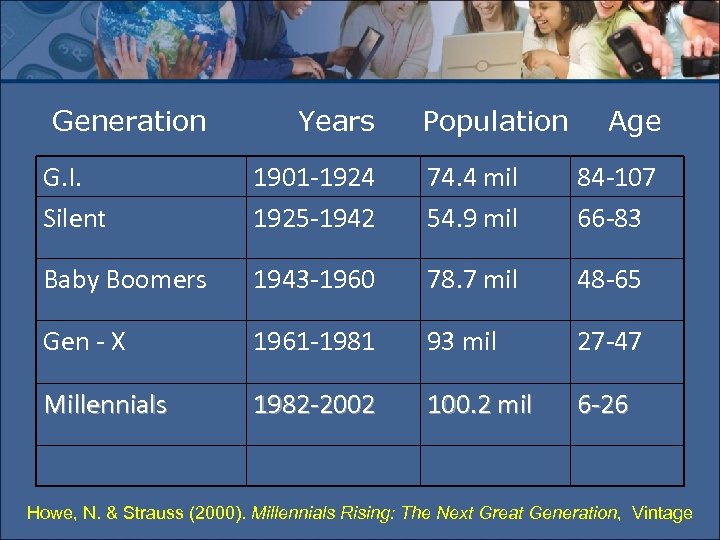 | Generation | Years | Population | Age |
|---|---|---|---|
| G.I. | 1901-1924 | 74.4 mil | 84-107 |
| Silent | 1925-1942 | 54.9 mil | 66-83 |
| Baby Boomers | 1943-1960 | 78.7 mil | 48-65 |
| Gen - X | 1961-1981 | 93 mil | 27-47 |
| Millennials | 1982-2002 | 100.2 mil | 6-26 |
| | | | |

Howe, N. & Strauss (2000). Millennials Rising: The Next Great Generation, Vintage